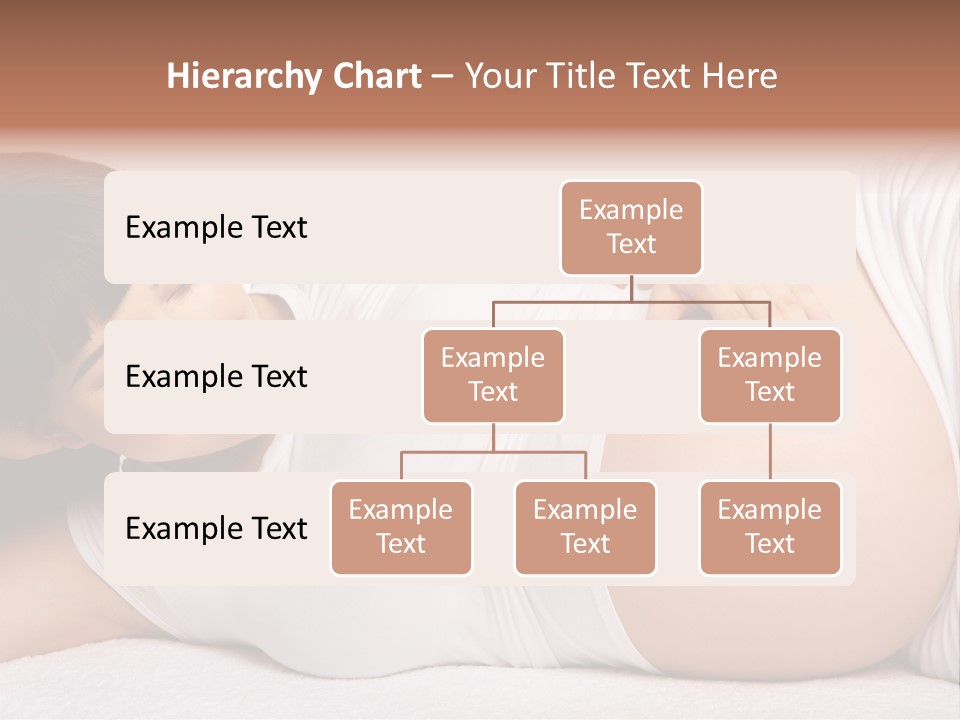 Hierarchy Chart – Your Title Text Here

Example Text

Example Text

Example Text

Example Text

Example Text

Example Text

Example Text

Example Text

Example Text